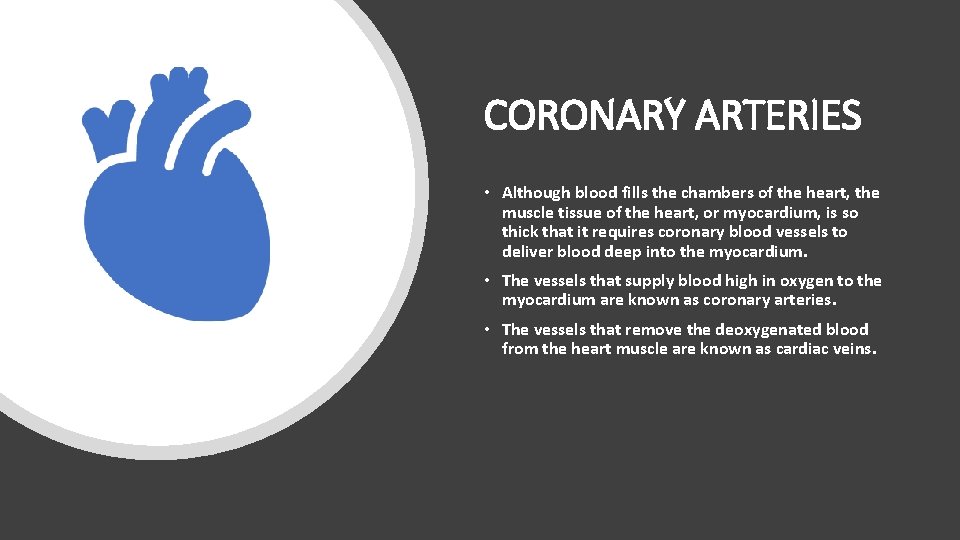 CORONARY ARTERIES

• Although blood fills the chambers of the heart, the muscle tissue of the heart, or myocardium, is so thick that it requires coronary blood vessels to deliver blood deep into the myocardium.

• The vessels that supply blood high in oxygen to the myocardium are known as coronary arteries.

• The vessels that remove the deoxygenated blood from the heart muscle are known as cardiac veins.